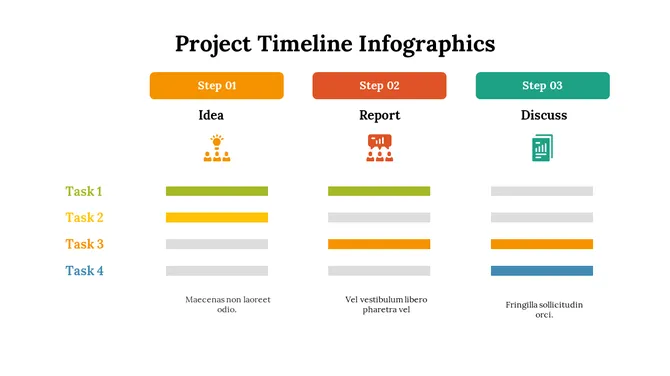 Project Timeline Infographics

Step 01

Idea

Step 02

Report

Step 03

Discuss

Task 1

Task 2

Task 3

Task 4

Maecenas non laoreet odio.

Vel vestibulum libero pharetra vel

Fringilla sollicitudin orci.